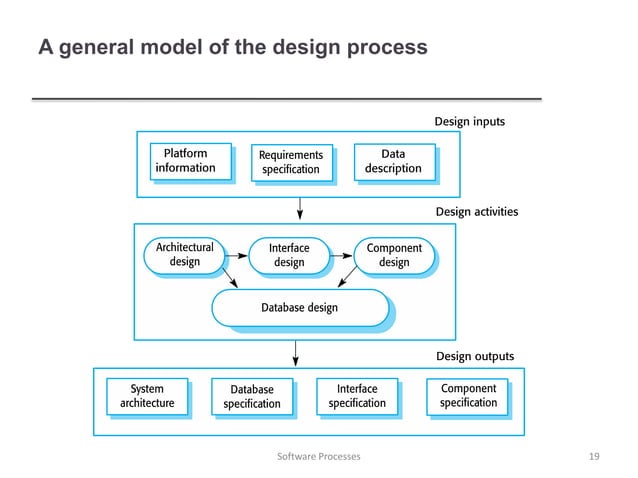 A general model of the design process

Design inputs

Platform information

Requirements specification

Data description

Design activities

Architectural design

Interface design

Component design

Database design

Design outputs

System architecture

Database specification

Interface specification

Component specification

Software Processes

19